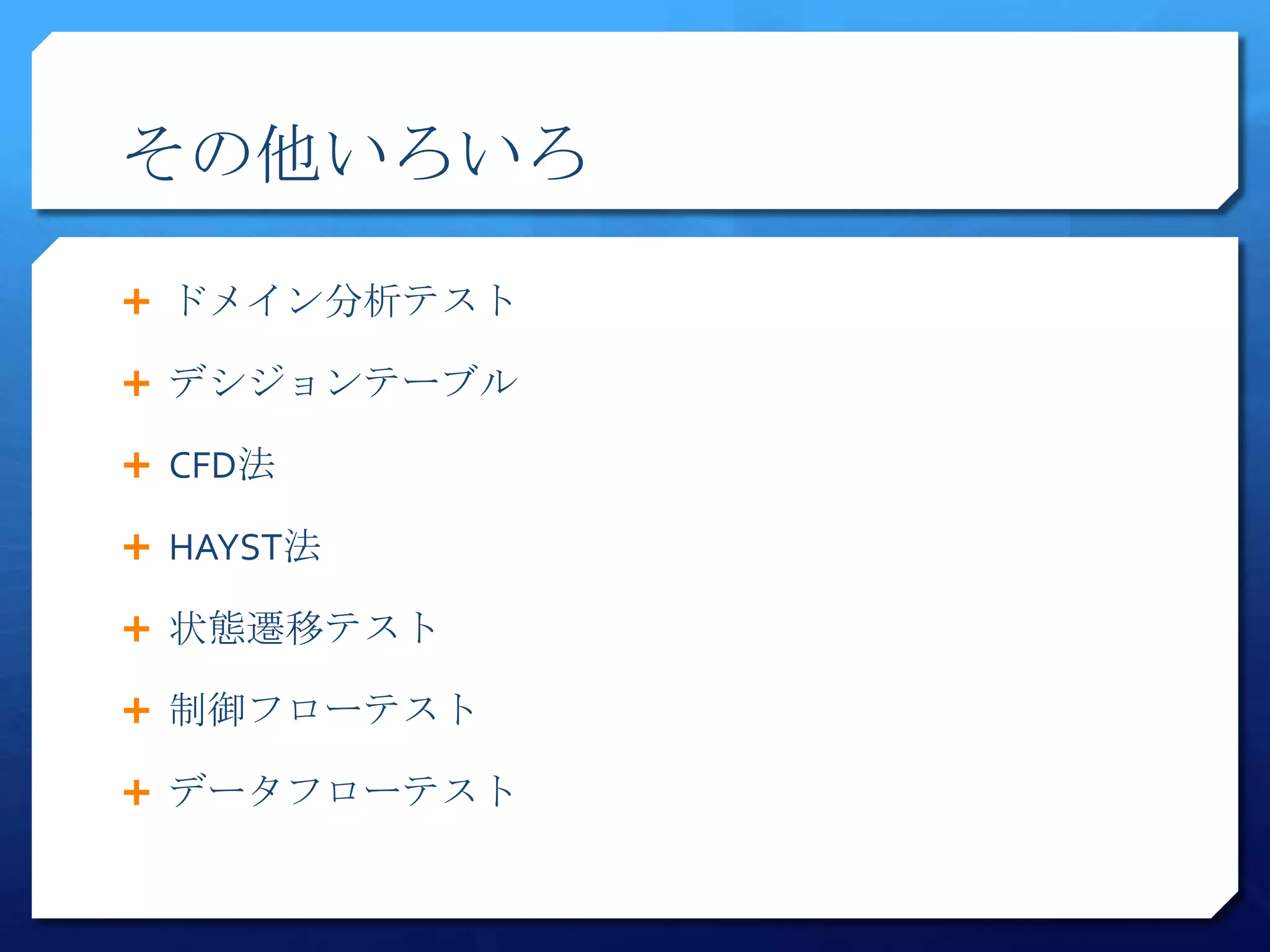 その他いろいろ

+ ドメイン分析テスト
+ デシジョンテーブル
+ CFD法
+ HAYST法
+ 状態遷移テスト
+ 制御フローテスト
+ データフローテスト